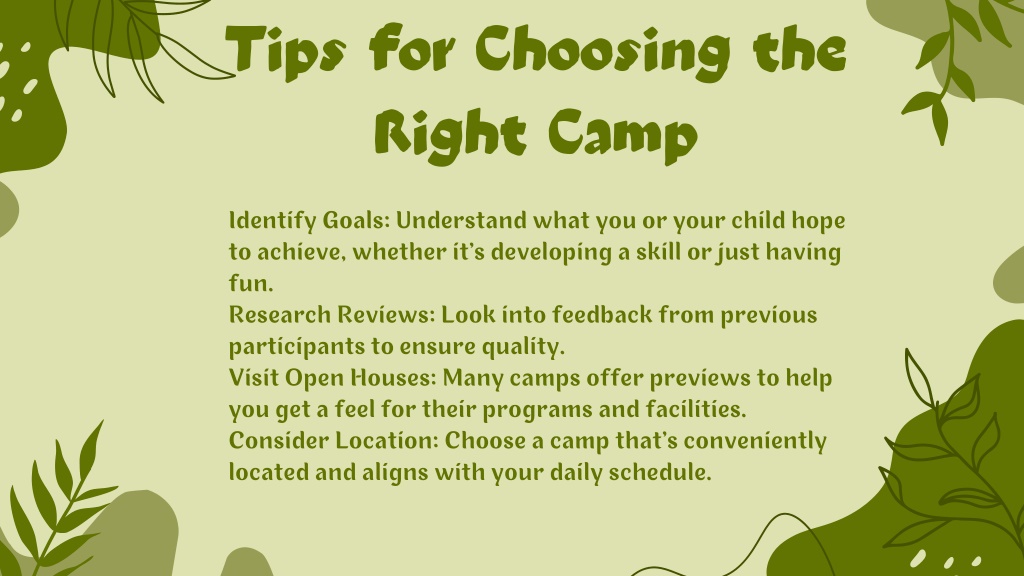 Tips for Choosing the Right Camp

Identify Goals: Understand what you or your child hope to achieve, whether it's developing a skill or just having fun.
Research Reviews: Look into feedback from previous participants to ensure quality.
Visit Open Houses: Many camps offer previews to help you get a feel for their programs and facilities.
Consider Location: Choose a camp that's conveniently located and aligns with your daily schedule.